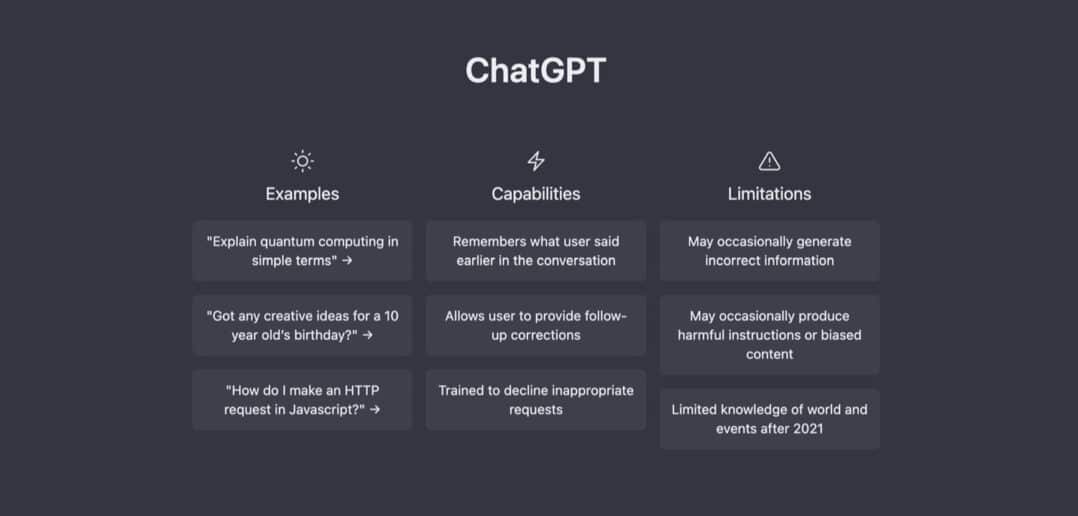 ChatGPT

Examples

"Explain quantum computing in simple terms" →

"Got any creative ideas for a 10 year old's birthday?" →

"How do I make an HTTP request in Javascript?" →

Capabilities

Remembers what user said earlier in the conversation

Allows user to provide follow-up corrections

Trained to decline inappropriate requests

Limitations

May occasionally generate incorrect information

May occasionally produce harmful instructions or biased content

Limited knowledge of world and events after 2021